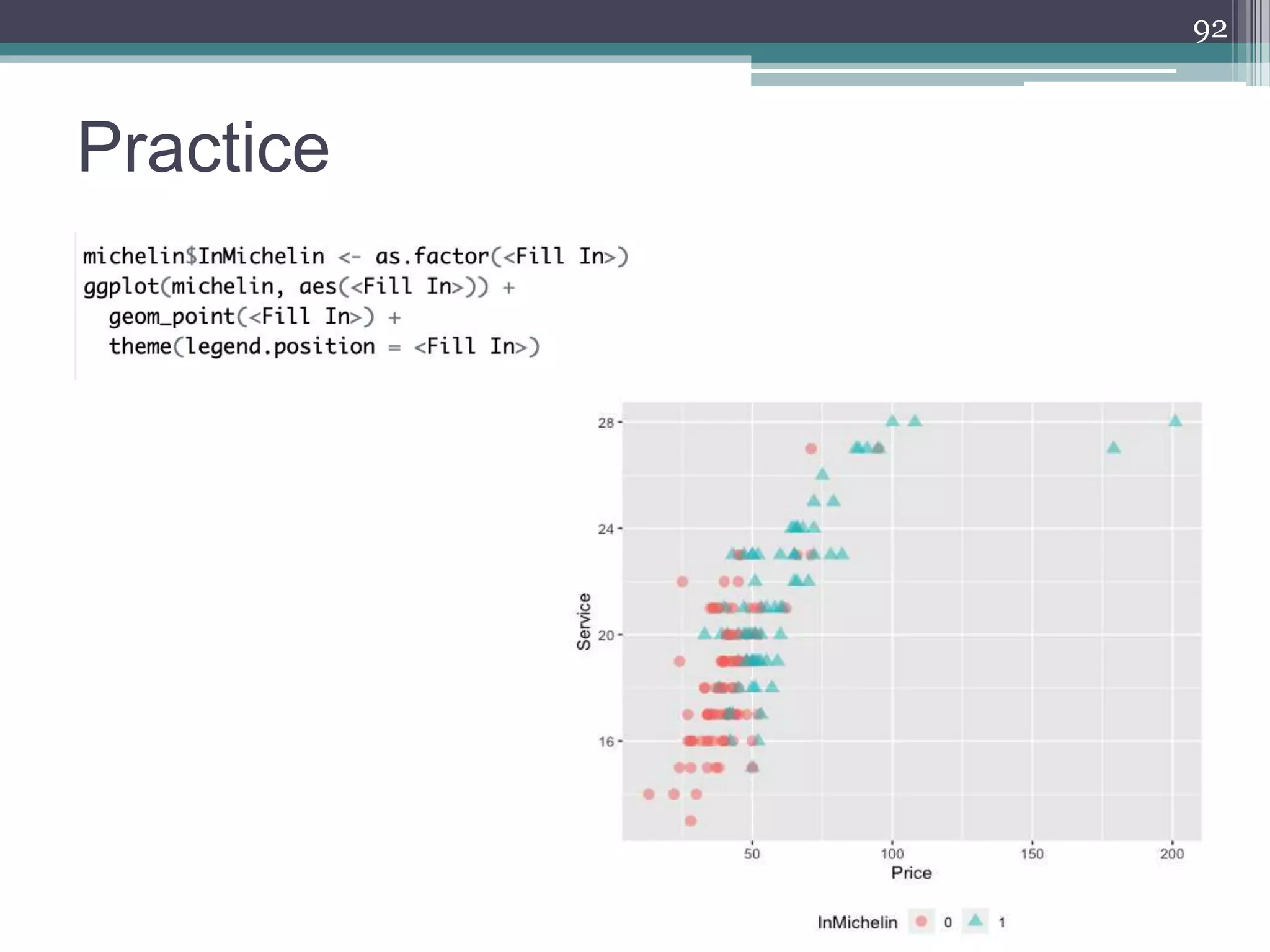 92

Practice

michelin$InMichelin <- as.factor(<Fill In>)
ggplot(michelin, aes(<Fill In>)) +
  geom_point(<Fill In>) +
  theme(legend.position = <Fill In>)

28
24
20
16
Service
50
100
150
200
Price

InMichelin 0 1